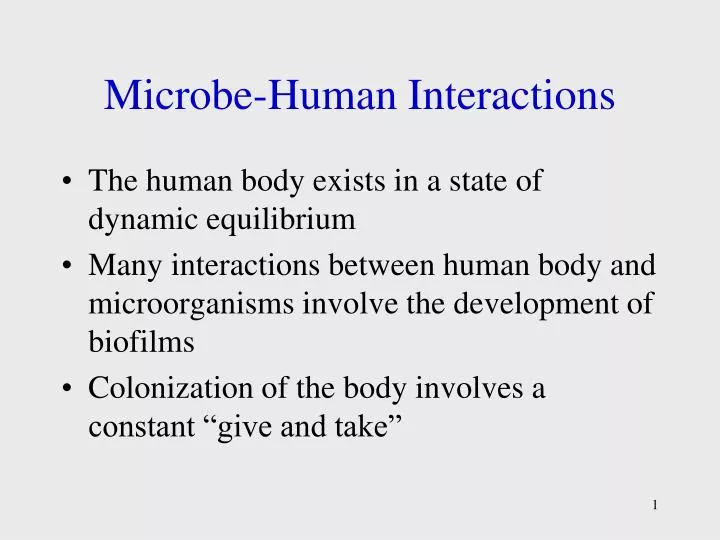 Microbe-Human Interactions

• The human body exists in a state of dynamic equilibrium

• Many interactions between human body and microorganisms involve the development of biofilms

• Colonization of the body involves a constant “give and take”

1